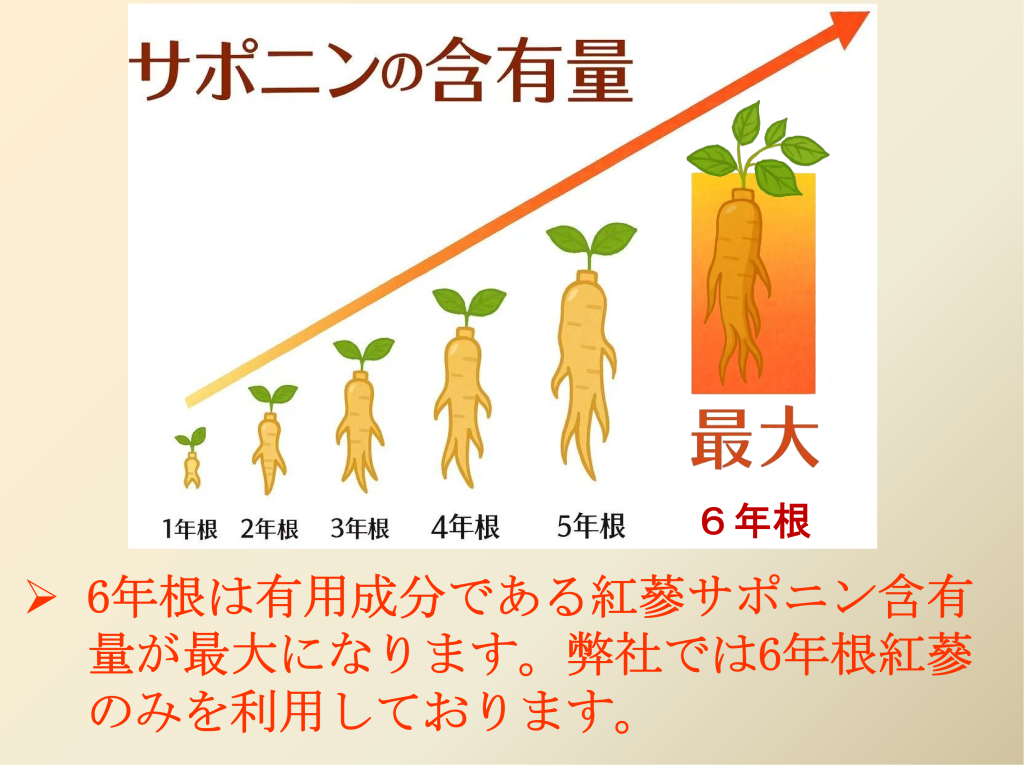 サポニンの含有量

最大

1年根　2年根　3年根　4年根　5年根　６年根

➢ 6年根は有用成分である紅蔘サポニン含有量が最大になります。弊社では6年根紅蔘のみを利用しております。